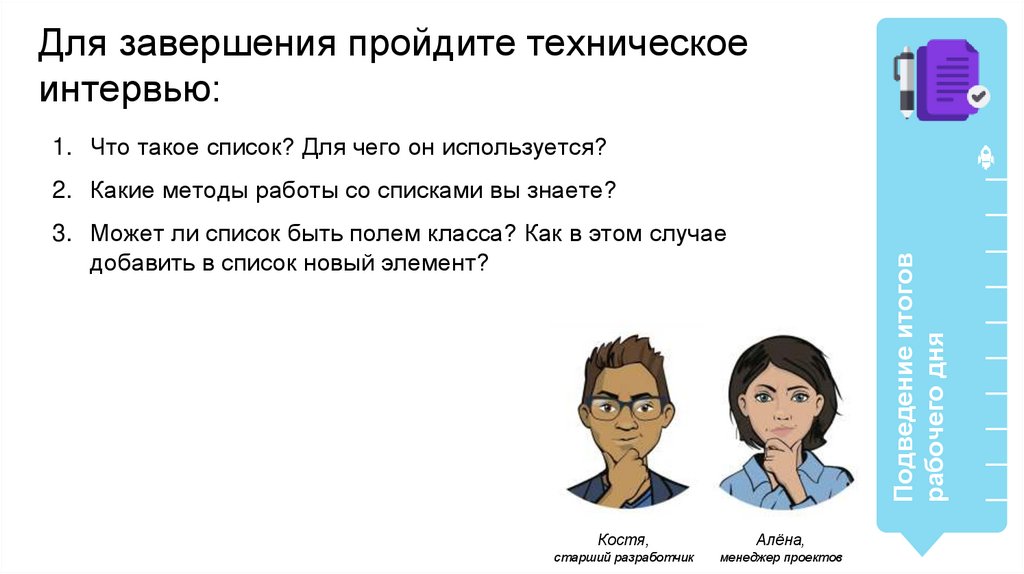 Для завершения пройдите техническое интервью:

1. Что такое список? Для чего он используется?
2. Какие методы работы со списками вы знаете?
3. Может ли список быть полем класса? Как в этом случае добавить в список новый элемент?

Костя,
старший разработчик

Алёна,
менеджер проектов

Подведение итогов рабочего дня